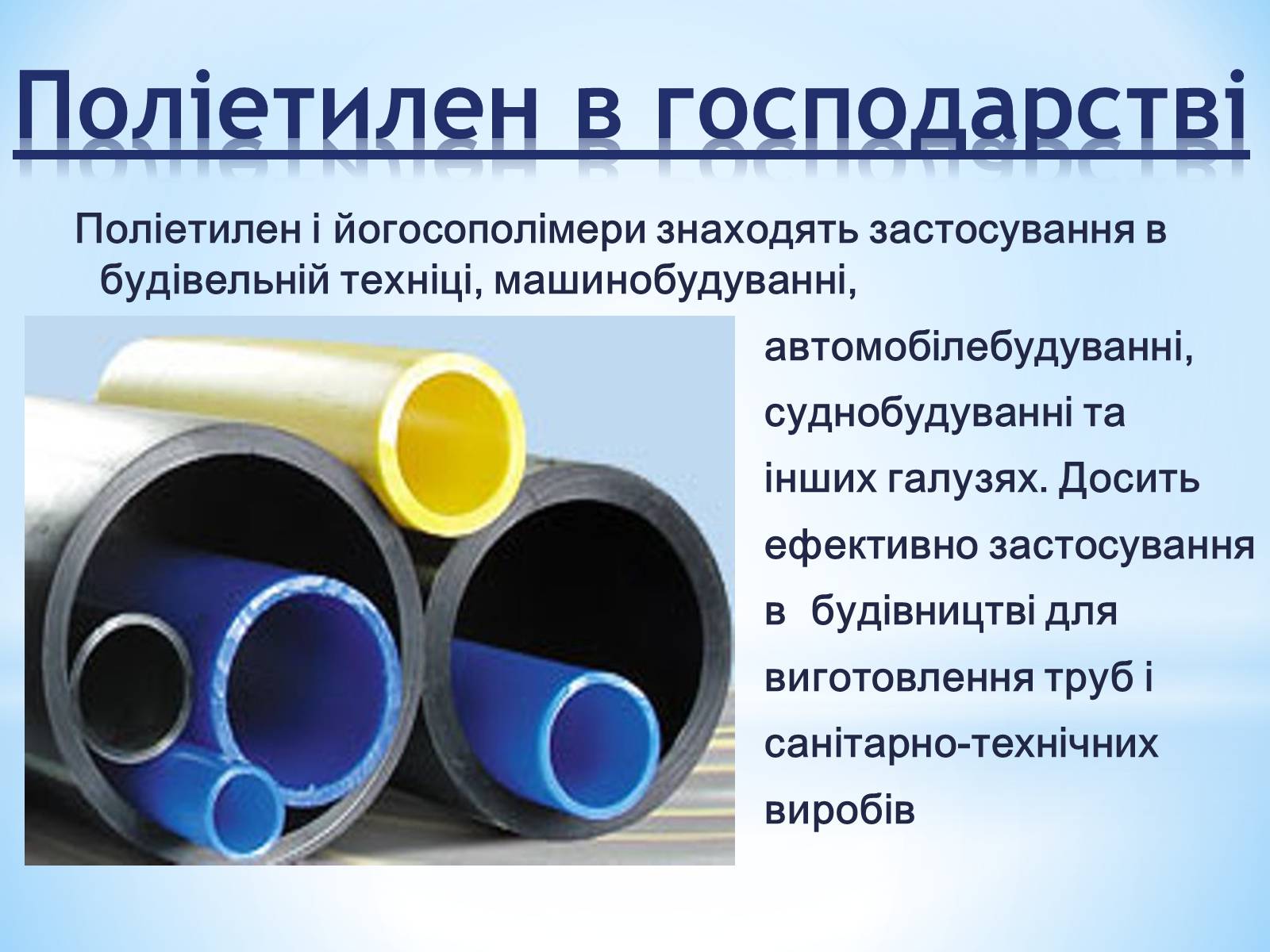 Поліетилен в господарстві

Поліетилен і йогосополімери знаходять застосування в будівельній техніці, машинобудуванні, автомобілебудуванні, суднобудуванні та інших галузях. Досить ефективно застосування в будівництві для виготовлення труб і санітарно-технічних виробів